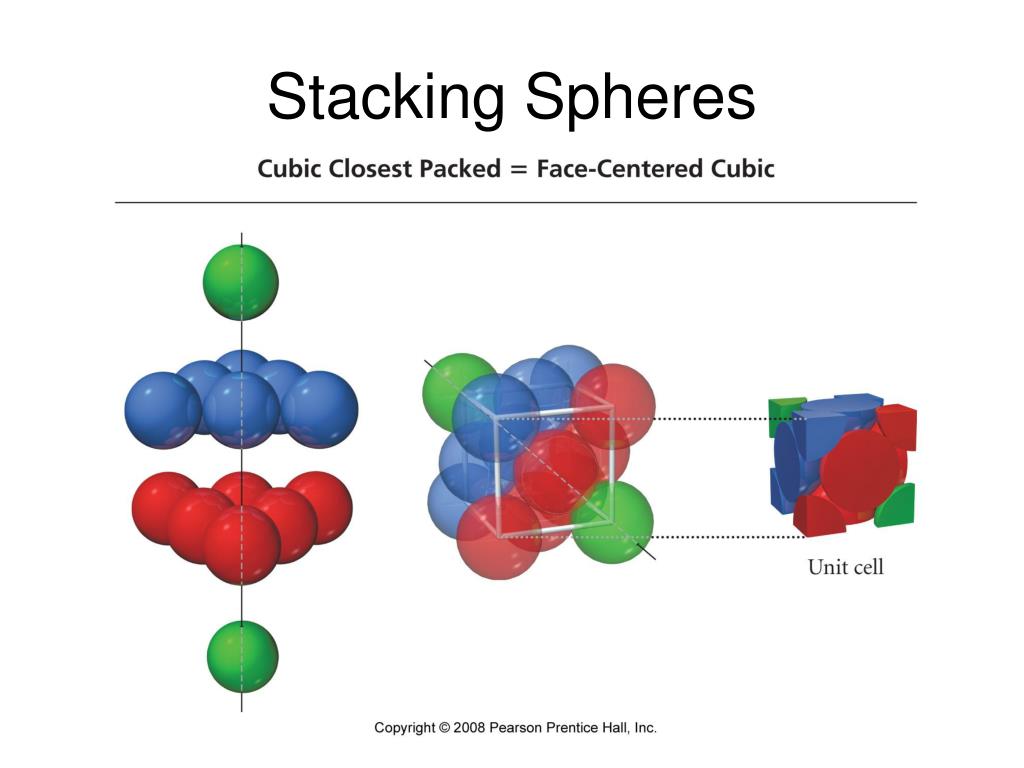 Stacking Spheres

Cubic Closest Packed = Face-Centered Cubic

Unit cell

Copyright © 2008 Pearson Prentice Hall, Inc.